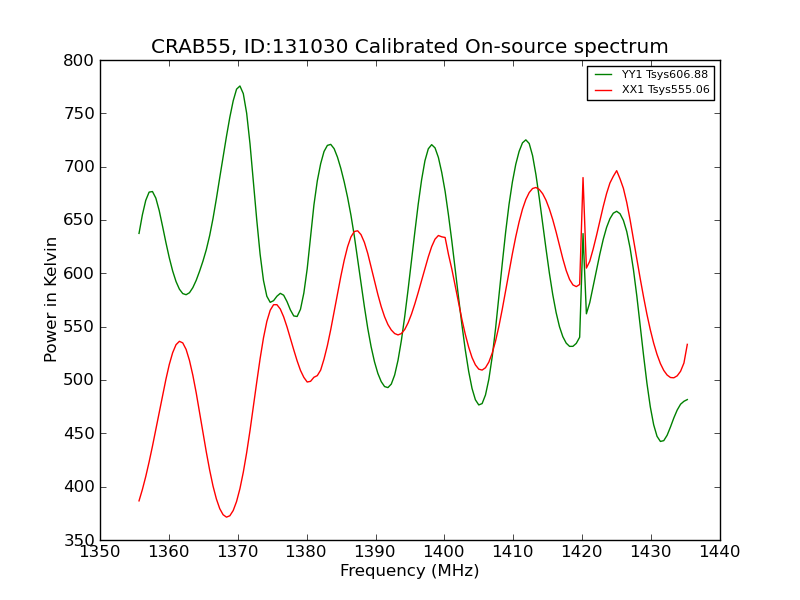 CRAB55, ID:131030 Calibrated On-source spectrum

YY1 Tsys606.88
XX1 Tsys555.06

Power in Kelvin

800
750
700
650
600
550
500
450
400
350

1350 1360 1370 1380 1390 1400 1410 1420 1430 1440

Frequency (MHz)